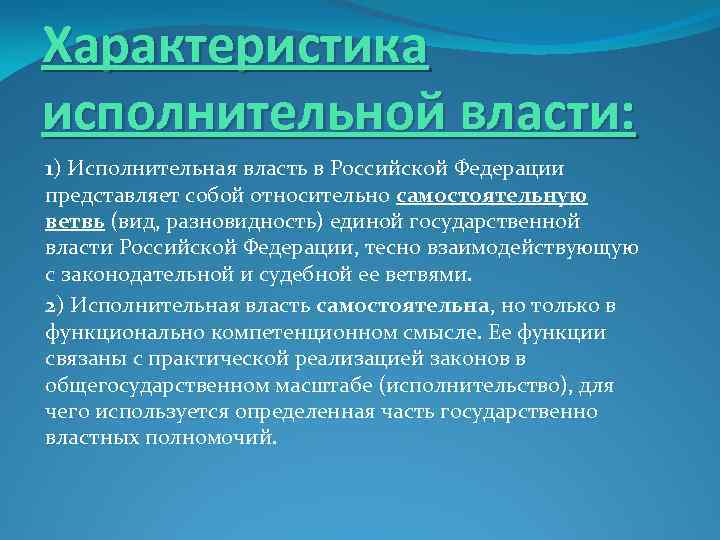 Характеристика исполнительной власти:

1) Исполнительная власть в Российской Федерации представляет собой относительно самостоятельную ветвь (вид, разновидность) единой государственной власти Российской Федерации, тесно взаимодействующую с законодательной и судебной ее ветвями.

2) Исполнительная власть самостоятельна, но только в функционально компетенционном смысле. Ее функции связаны с практической реализацией законов в общегосударственном масштабе (исполнительство), для чего используется определенная часть государственно властных полномочий.